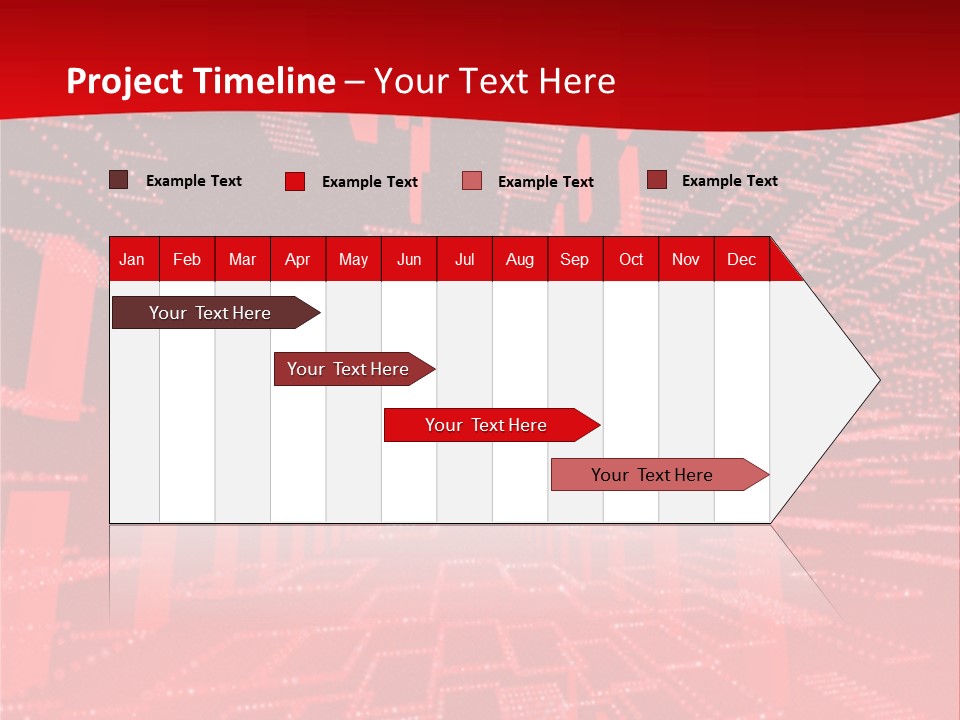 Project Timeline – Your Text Here

Example Text
Example Text
Example Text
Example Text

| Jan | Feb | Mar | Apr | May | Jun | Jul | Aug | Sep | Oct | Nov | Dec |
|---|---|---|---|---|---|---|---|---|---|---|---|

Your Text Here
Your Text Here
Your Text Here
Your Text Here